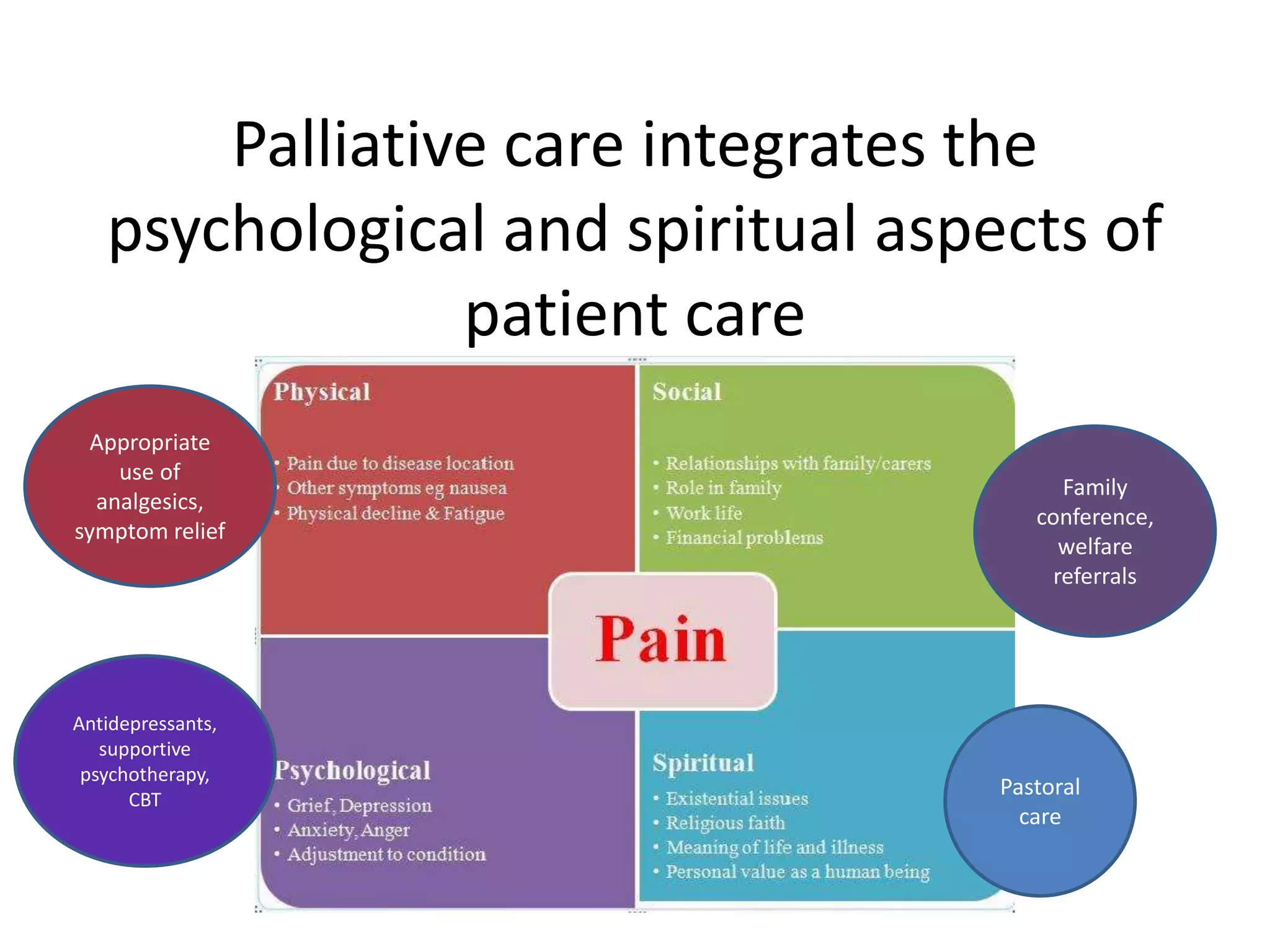 Palliative care integrates the psychological and spiritual aspects of patient care

Appropriate use of analgesics, symptom relief

Physical

• Pain due to disease location
• Other symptoms eg nausea
• Physical decline & Fatigue

Social

• Relationships with family/carers
• Role in family
• Work life
• Financial problems

Family conference, welfare referrals

Pain

Antidepressants, supportive psychotherapy, CBT

Psychological

• Grief, Depression
• Anxiety, Anger
• Adjustment to condition

Spiritual

• Existential issues
• Religious faith
• Meaning of life and illness
• Personal value as a human being

Pastoral care